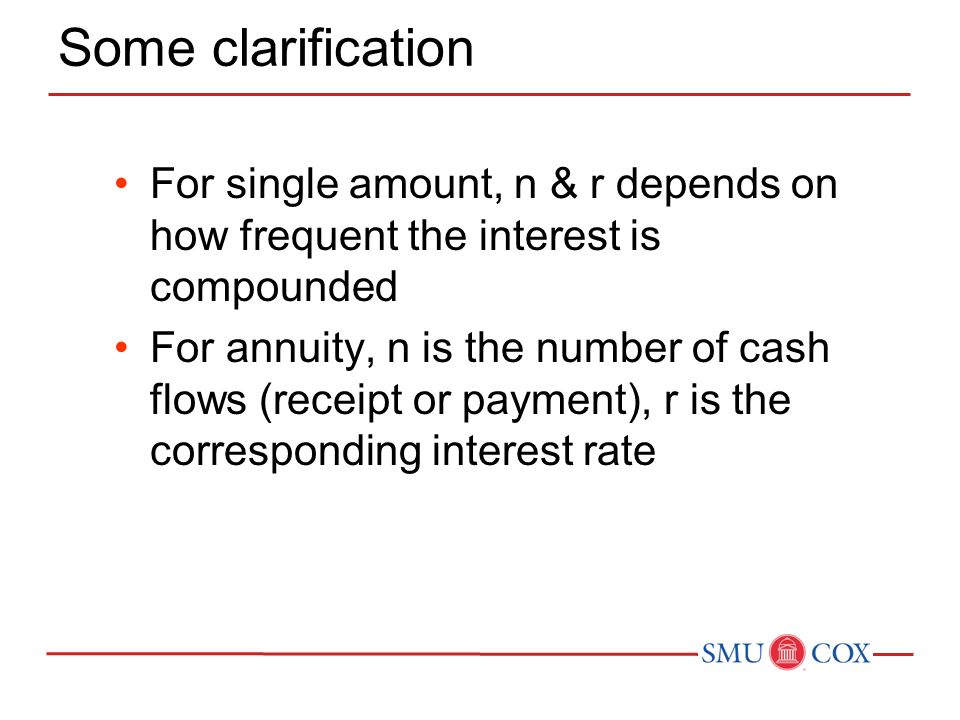 Some clarification

• For single amount, n & r depends on how frequent the interest is compounded
• For annuity, n is the number of cash flows (receipt or payment), r is the corresponding interest rate

SMU COX